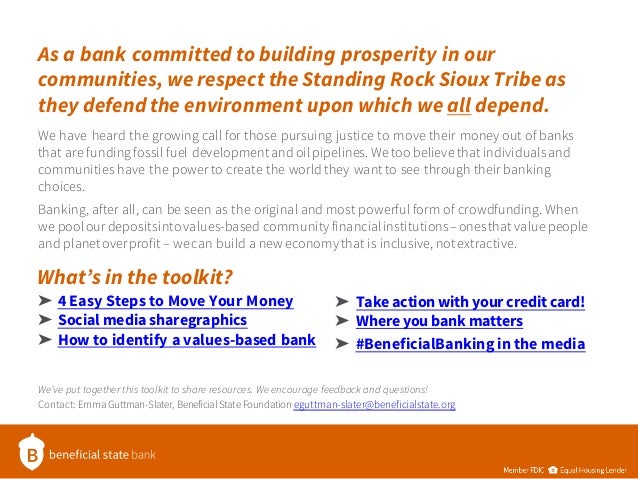 As a bank committed to building prosperity in our communities, we respect the Standing Rock Sioux Tribe as they defend the environment upon which we all depend.

We have heard the growing call for those pursuing justice to move their money out of banks that are funding fossil fuel development and oil pipelines. We too believe that individuals and communities have the power to create the world they want to see through their banking choices.

Banking, after all, can be seen as the original and most powerful form of crowdfunding. When we pool our deposits into values-based community financial institutions – ones that value people and planet over profit – we can build a new economy that is inclusive, not extractive.

What's in the toolkit?

➤ 4 Easy Steps to Move Your Money
➤ Social media sharegraphics
➤ How to identify a values-based bank

➤ Take action with your credit card!
➤ Where you bank matters
➤ #BeneficialBanking in the media

We've put together this toolkit to share resources. We encourage feedback and questions!
Contact: Emma Guttman-Slater, Beneficial State Foundation eguttman-slater@beneficialstate.org

B beneficial state bank

Member FDIC Equal Housing Lender